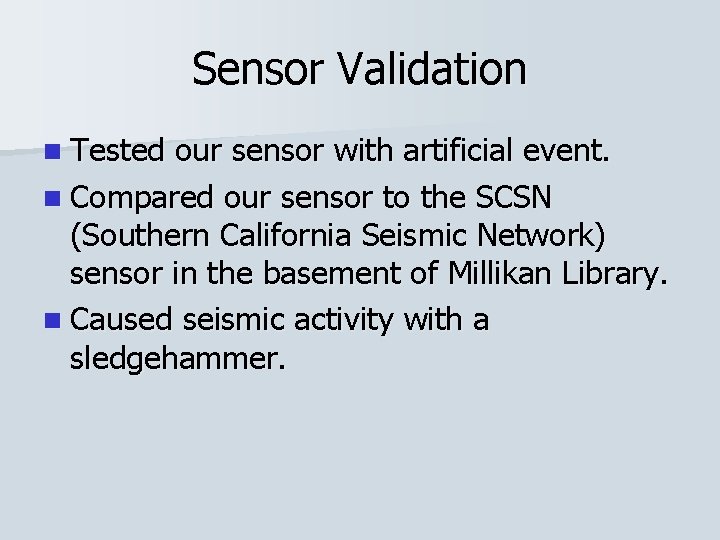 Sensor Validation

- Tested our sensor with artificial event.
- Compared our sensor to the SCSN (Southern California Seismic Network) sensor in the basement of Millikan Library.
- Caused seismic activity with a sledgehammer.